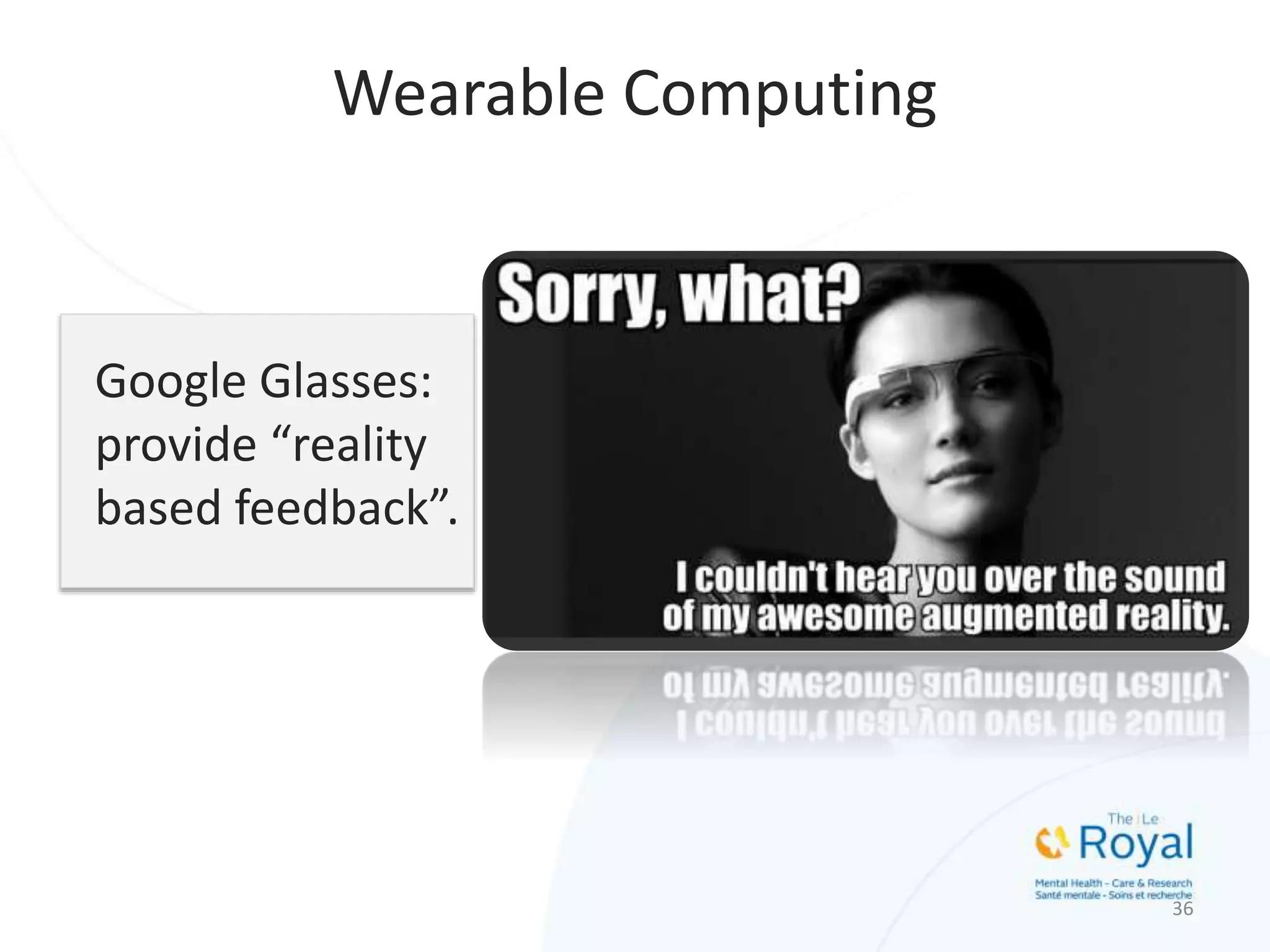 Wearable Computing

Google Glasses: provide “reality based feedback”.

Sorry, what?

I couldn't hear you over the sound of my awesome augmented reality.

The | Le
Royal
Mental Health - Care & Research
Santé mentale - Soins et recherche

36